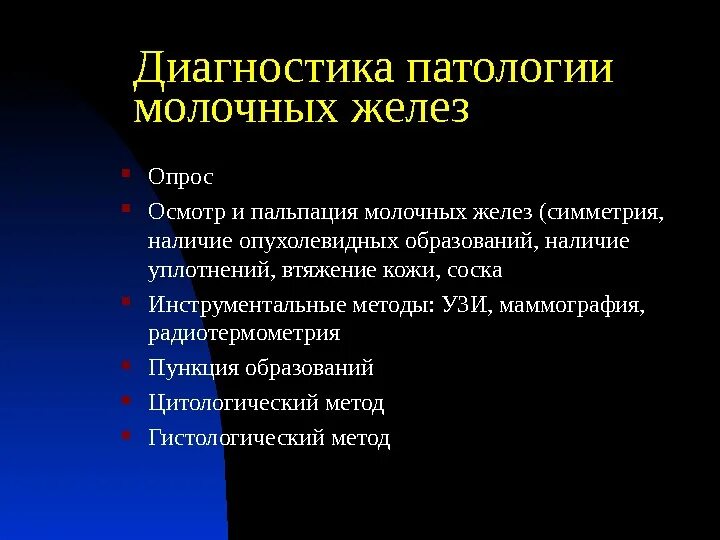 Диагностика патологии молочных желез

- Опрос
- Осмотр и пальпация молочных желез (симметрия, наличие опухолевидных образований, наличие уплотнений, втяжение кожи, соска
- Инструментальные методы: УЗИ, маммография, радиотермометрия
- Пункция образований
- Цитологический метод
- Гистологический метод